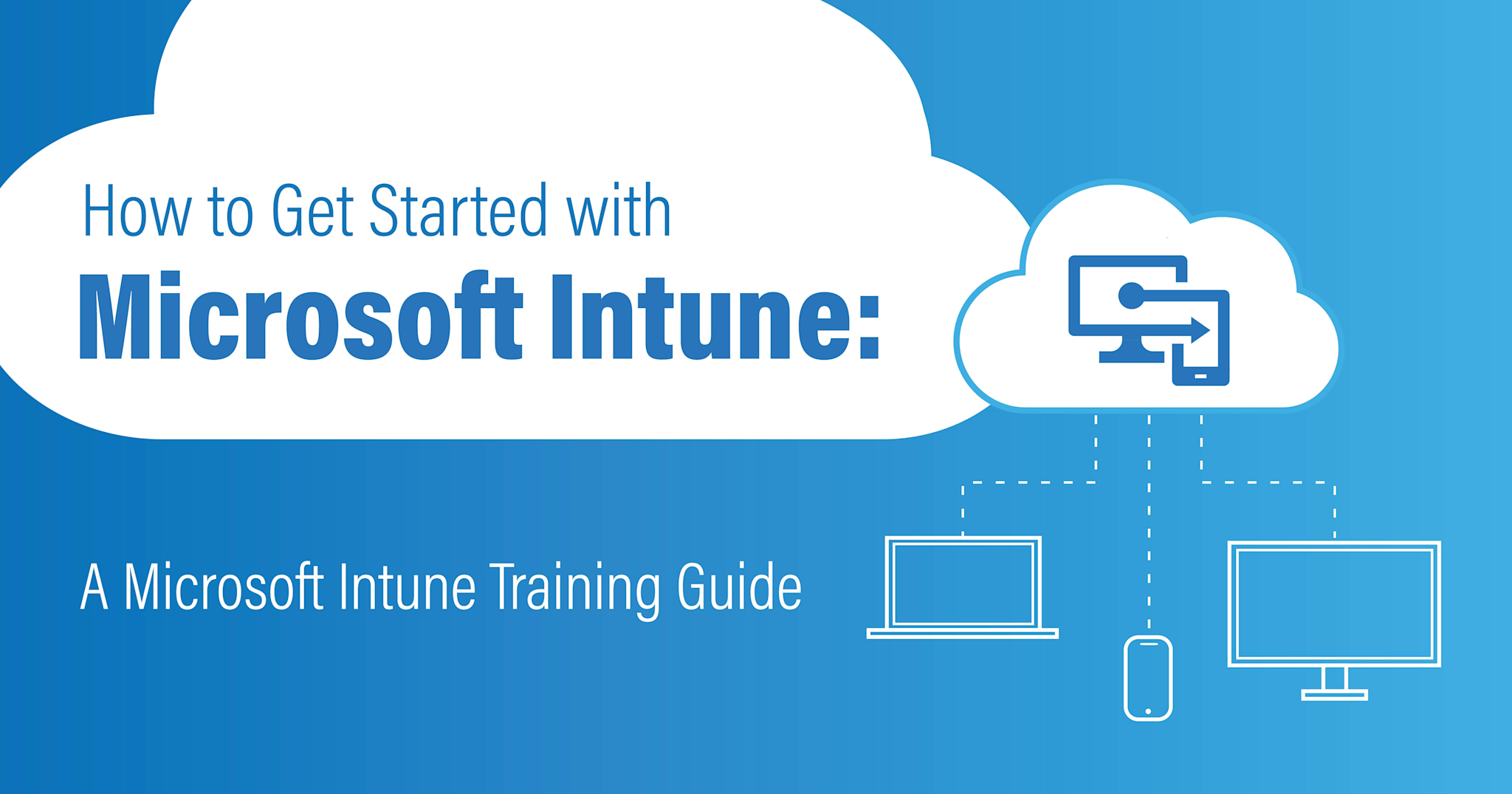 How to Get Started with
Microsoft Intune:

A Microsoft Intune Training Guide